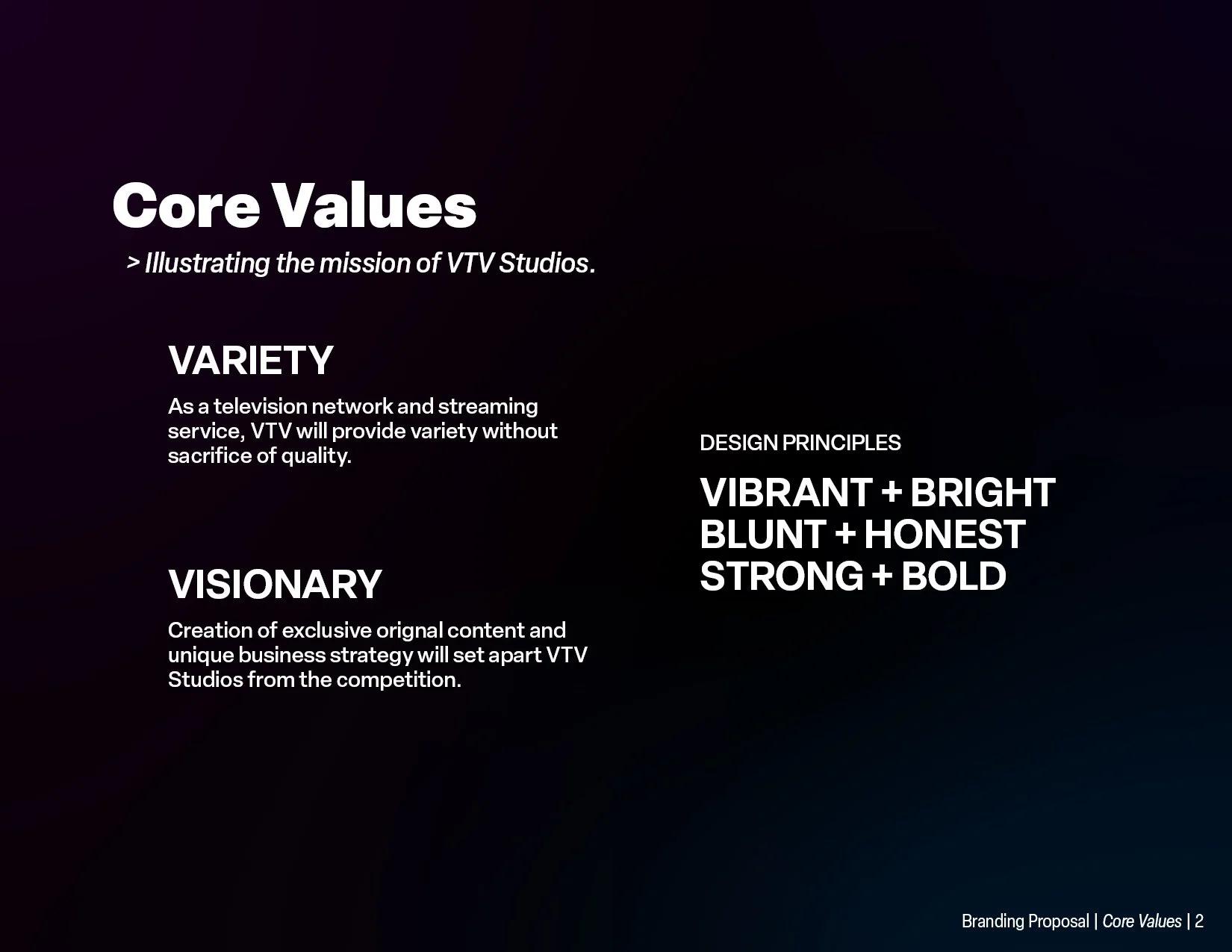 Core Values

> Illustrating the mission of VTV Studios.

VARIETY

As a television network and streaming service, VTV will provide variety without sacrifice of quality.

VISIONARY

Creation of exclusive orignal content and unique business strategy will set apart VTV Studios from the competition.

DESIGN PRINCIPLES

VIBRANT + BRIGHT
BLUNT + HONEST
STRONG + BOLD

Branding Proposal | Core Values | 2